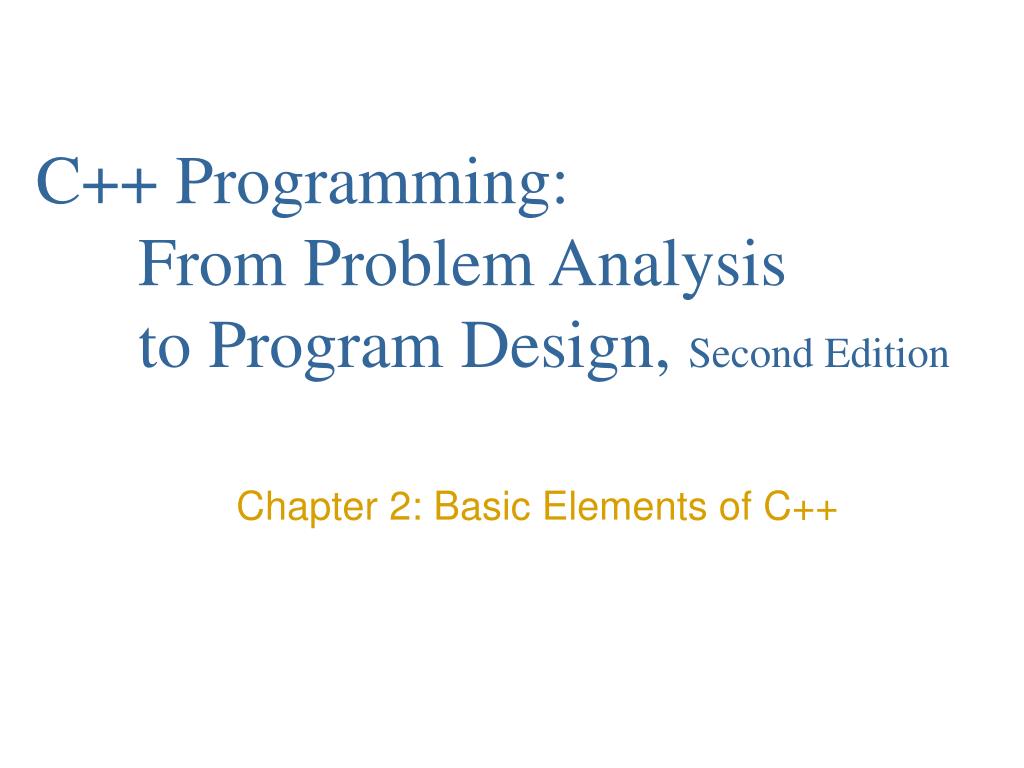 C++ Programming:
From Problem Analysis
to Program Design, Second Edition

Chapter 2: Basic Elements of C++